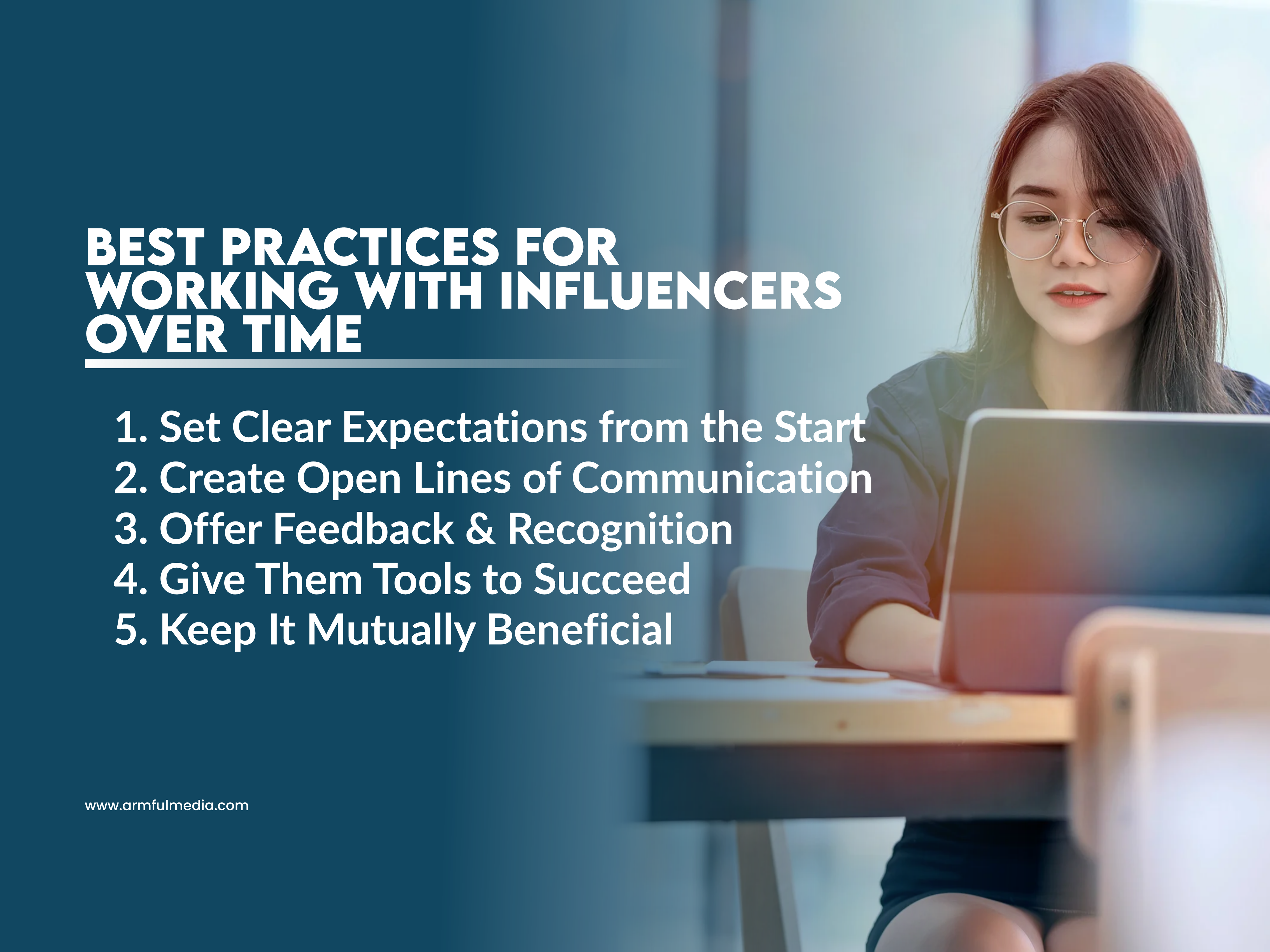 BEST PRACTICES FOR WORKING WITH INFLUENCERS OVER TIME

1. Set Clear Expectations from the Start
2. Create Open Lines of Communication
3. Offer Feedback & Recognition
4. Give Them Tools to Succeed
5. Keep It Mutually Beneficial

www.armfulmedia.com